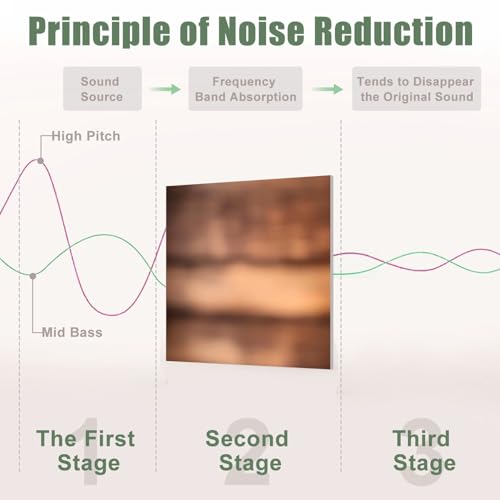 Principle of Noise Reduction

Sound Source

Frequency Band Absorption

Tends to Disappear the Original Sound

High Pitch

Mid Bass

1
The First Stage

2
Second Stage

3
Third Stage